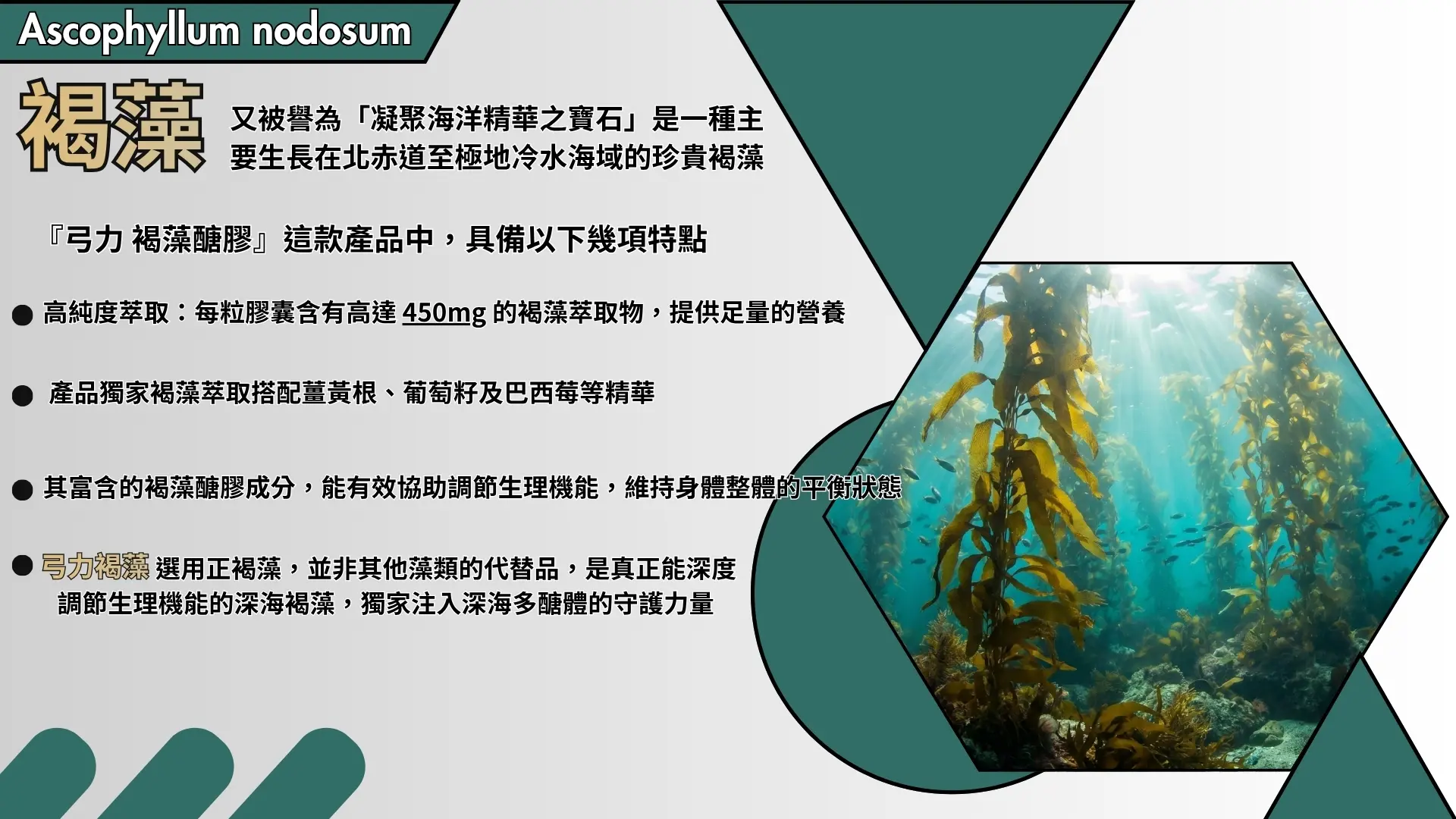 Ascophyllum nodosum

褐藻

又被譽為「凝聚海洋精華之寶石」是一種主要生長在北赤道至極地冷水海域的珍貴褐藻

『弓力 褐藻醣膠』這款產品中，具備以下幾項特點

● 高純度萃取：每粒膠囊含有高達 450mg 的褐藻萃取物，提供足量的營養

● 產品獨家褐藻萃取搭配薑黃根、葡萄籽及巴西莓等精華

● 其富含的褐藻醣膠成分，能有效協助調節生理機能，維持身體整體的平衡狀態

● 弓力褐藻 選用正褐藻，並非其他藻類的代替品，是真正能深度調節生理機能的深海褐藻，獨家注入深海多醣體的守護力量